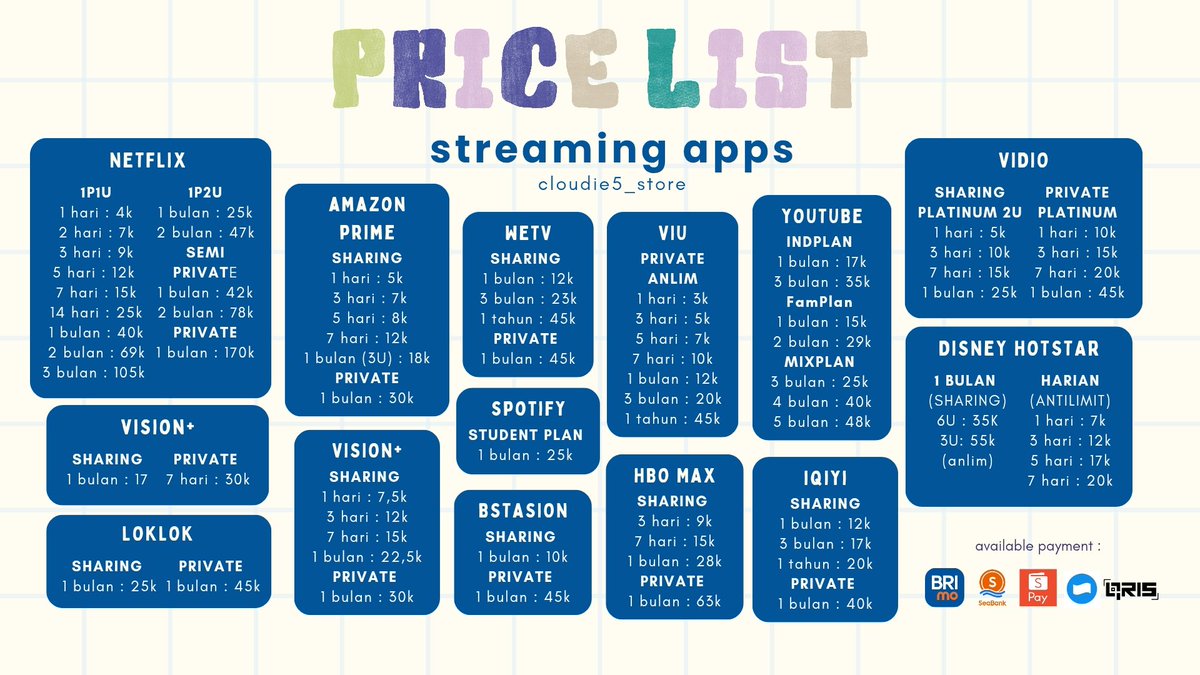 PRICE LIST

streaming apps

cloudie5_store

NETFLIX

1P1U
1 hari : 4k
2 hari : 7k
3 hari : 9k
5 hari : 12k
7 hari : 15k
14 hari : 25k
1 bulan : 40k
2 bulan : 69k
3 bulan : 105k

1P2U
1 bulan : 25k
2 bulan : 47k
SEMI PRIVATE
1 bulan : 42k
2 bulan : 78k
PRIVATE
1 bulan : 170k

VISION+

SHARING
1 bulan : 17

PRIVATE
7 hari : 30k

LOKLOK

SHARING
1 bulan : 25k

PRIVATE
1 bulan : 45k

AMAZON PRIME

SHARING
1 hari : 5k
3 hari : 7k
5 hari : 8k
7 hari : 12k
1 bulan (3U) : 18k
PRIVATE
1 bulan : 30k

VISION+

SHARING
1 hari : 7,5k
3 hari : 12k
7 hari : 15k
1 bulan : 22,5k
PRIVATE
1 bulan : 30k

WETV

SHARING
1 bulan : 12k
3 bulan : 23k
1 tahun : 45k
PRIVATE
1 bulan : 45k

SPOTIFY

STUDENT PLAN
1 bulan : 25k

BSTASION

SHARING
1 bulan : 10k
PRIVATE
1 bulan : 45k

VIU

PRIVATE ANLIM
1 hari : 3k
3 hari : 5k
5 hari : 7k
7 hari : 10k
1 bulan : 12k
3 bulan : 20k
1 tahun : 45k

HBO MAX

SHARING
3 hari : 9k
7 hari : 15k
1 bulan : 28k
PRIVATE
1 bulan : 63k

YOUTUBE

INDPLAN
1 bulan : 17k
3 bulan : 35k
FamPlan
1 bulan : 15k
2 bulan : 29k
MIXPLAN
3 bulan : 25k
4 bulan : 40k
5 bulan : 48k

IQIYI

SHARING
1 bulan : 12k
3 bulan : 17k
1 tahun : 20k
PRIVATE
1 bulan : 40k

VIDIO

SHARING PLATINUM 2U
1 hari : 5k
3 hari : 10k
7 hari : 15k
1 bulan : 25k

PRIVATE PLATINUM
1 hari : 10k
3 hari : 15k
7 hari : 20k
1 bulan : 45k

DISNEY HOTSTAR

1 BULAN
(SHARING)
6U : 35K
3U: 55k
(anlim)

HARIAN
(ANTILIMIT)
1 hari : 7k
3 hari : 12k
5 hari : 17k
7 hari : 20k

available payment :

BRI mo
SeaBank
S Pay
QRIS